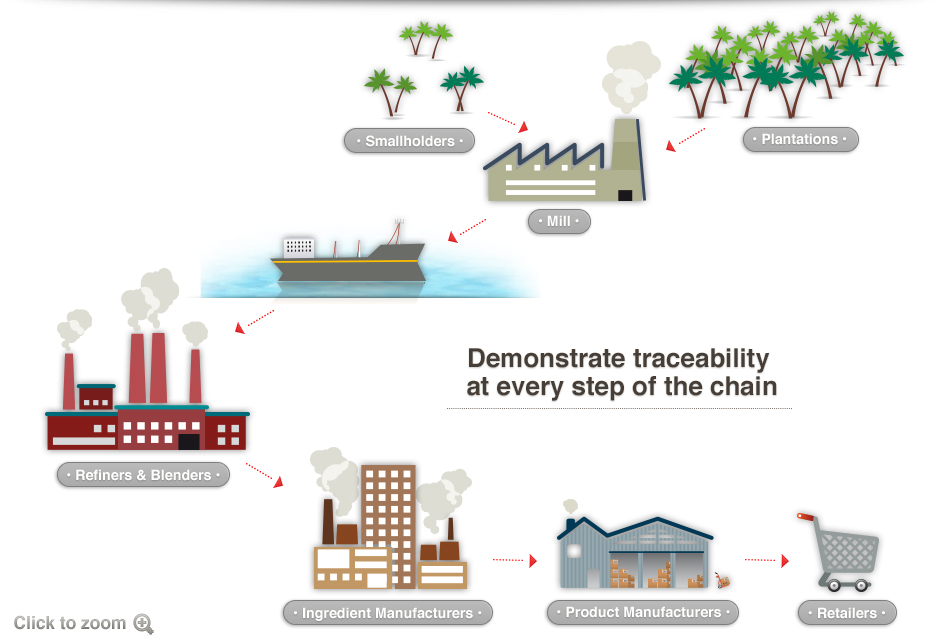 · Smallholders ·

· Plantations ·

· Mill ·

Demonstrate traceability at every step of the chain

· Refiners & Blenders ·

· Ingredient Manufacturers ·

· Product Manufacturers ·

· Retailers ·

Click to zoom